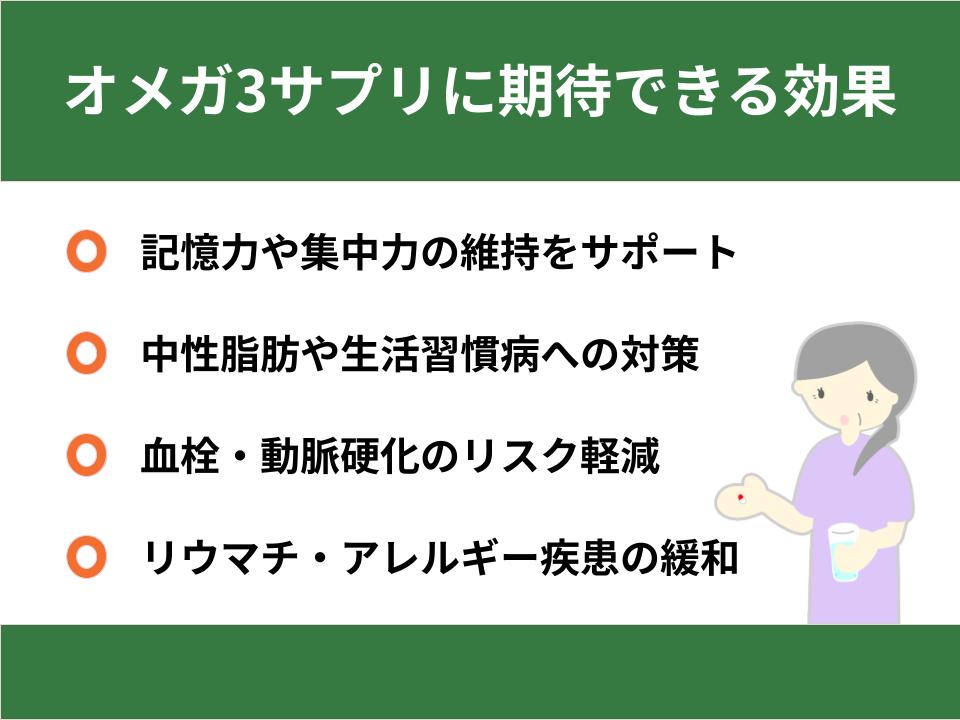 オメガ3サプリに期待できる効果

記憶力や集中力の維持をサポート

中性脂肪や生活習慣病への対策

血栓・動脈硬化のリスク軽減

リウマチ・アレルギー疾患の緩和